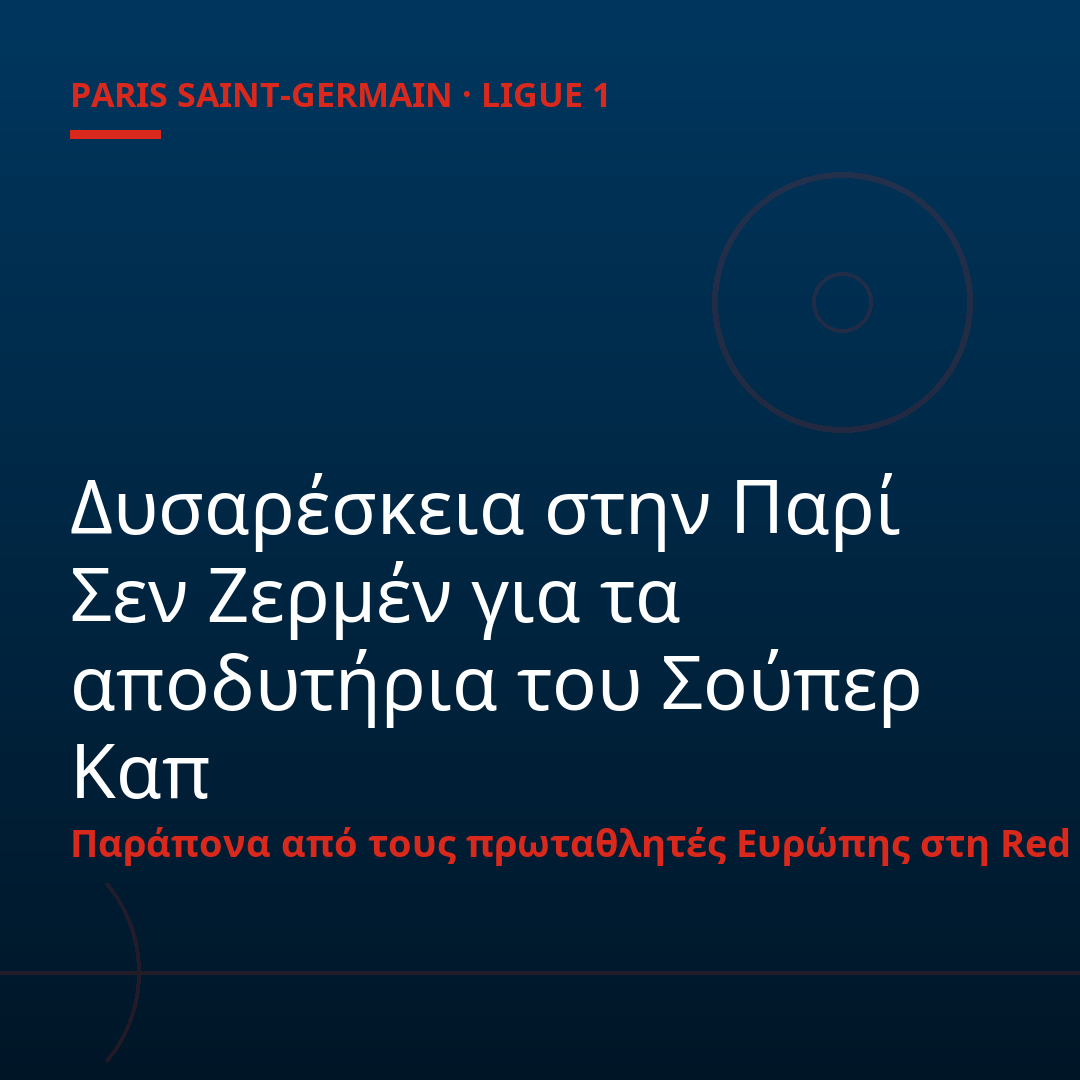 PARIS SAINT-GERMAIN · LIGUE 1

Δυσαρέσκεια στην Παρί Σεν Ζερμέν για τα αποδυτήρια του Σούπερ Καπ

Παράπονα από τους πρωταθλητές Ευρώπης στη Red